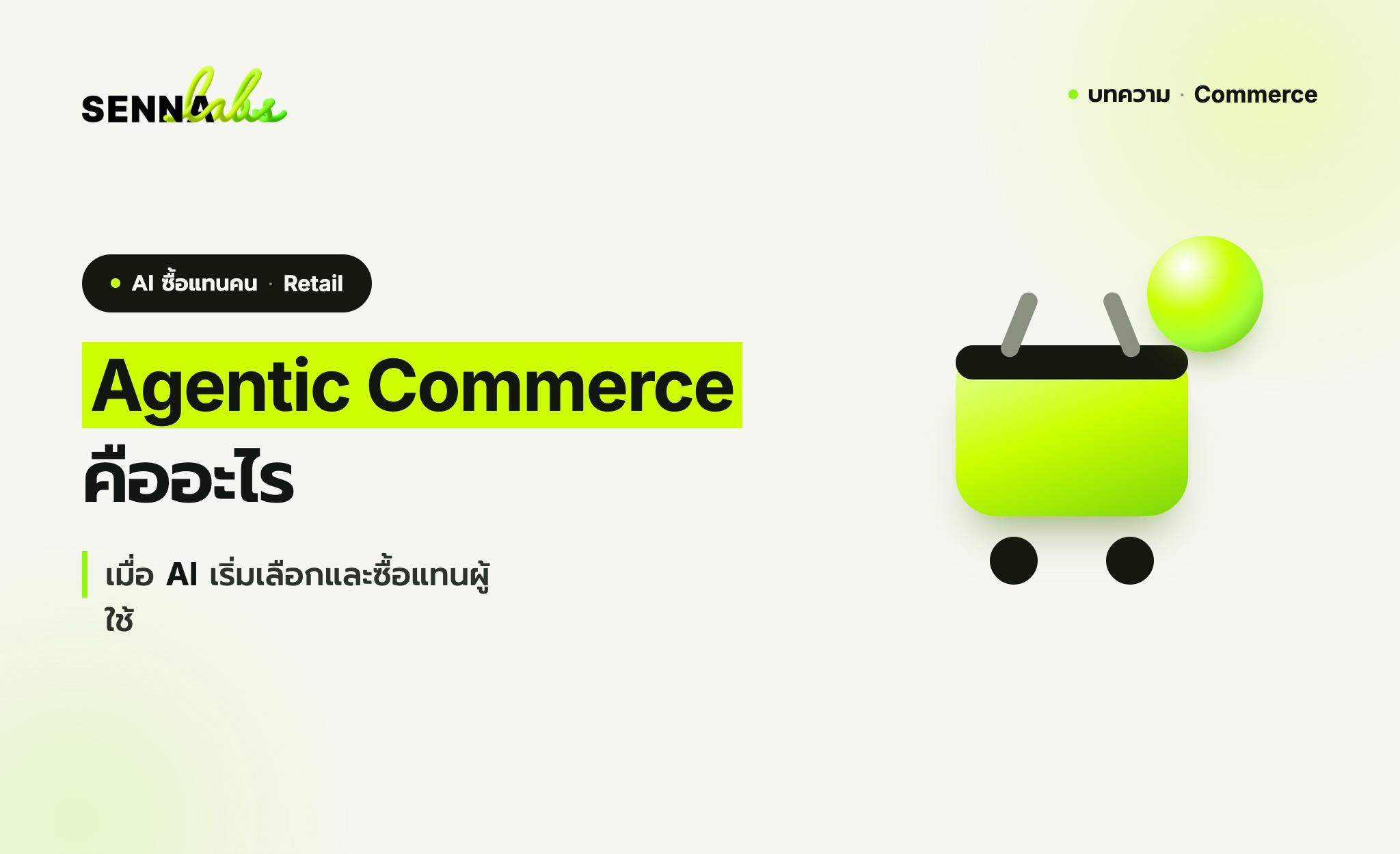 SENNA labs

บทความ · Commerce

AI ซื้อแทนคน · Retail

Agentic Commerce

คืออะไร

เมื่อ AI เริ่มเลือกและซื้อแทนผู้ใช้